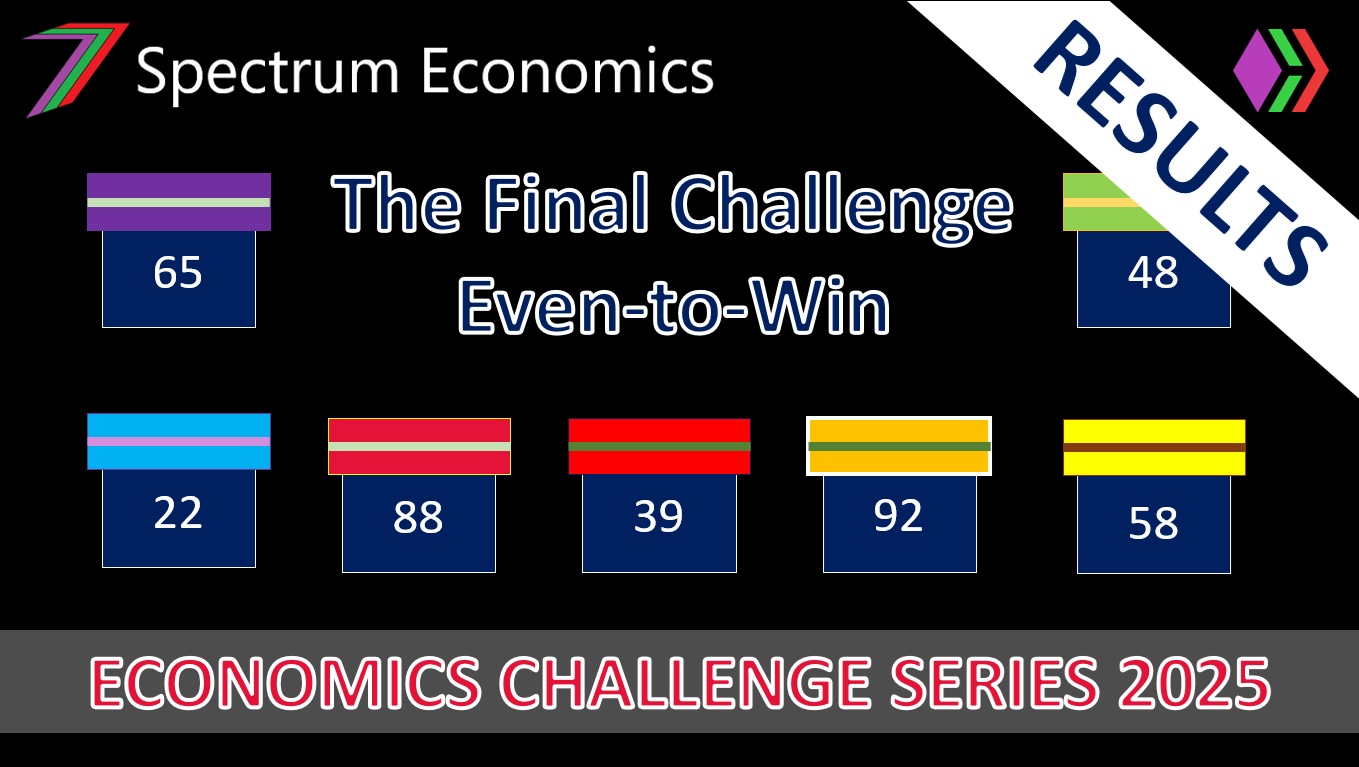 Spectrum Economics

RESULTS

The Final Challenge
Even-to-Win

65

48

22

88

39

92

58

ECONOMICS CHALLENGE SERIES 2025